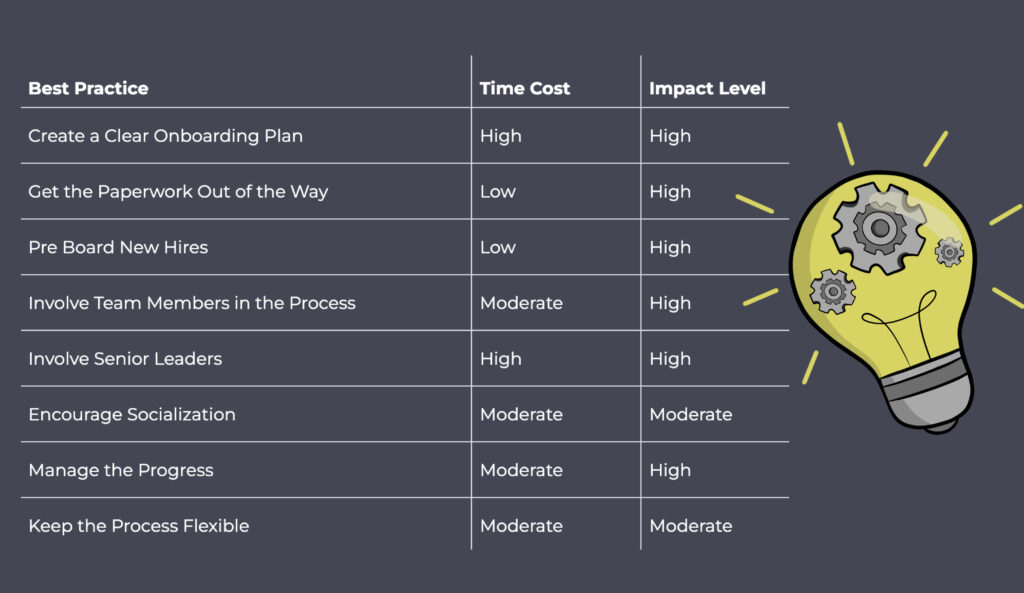 | Best Practice | Time Cost | Impact Level |
|---|---|---|
| Create a Clear Onboarding Plan | High | High |
| Get the Paperwork Out of the Way | Low | High |
| Pre Board New Hires | Low | High |
| Involve Team Members in the Process | Moderate | High |
| Involve Senior Leaders | High | High |
| Encourage Socialization | Moderate | Moderate |
| Manage the Progress | Moderate | High |
| Keep the Process Flexible | Moderate | Moderate |